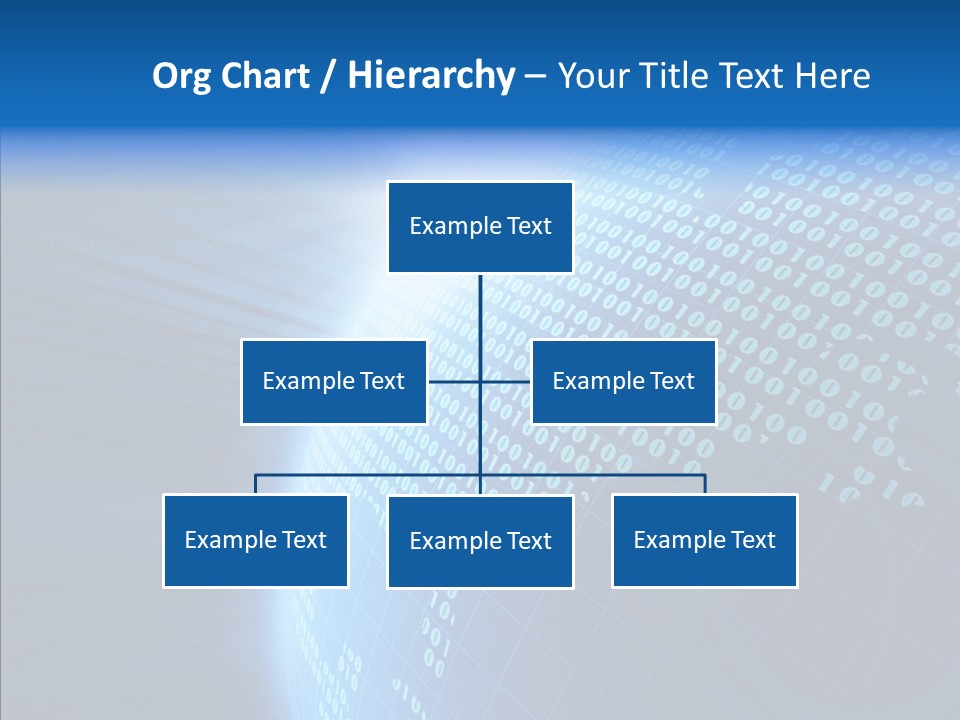 Org Chart / Hierarchy – Your Title Text Here

Example Text

Example Text

Example Text

Example Text

Example Text

Example Text